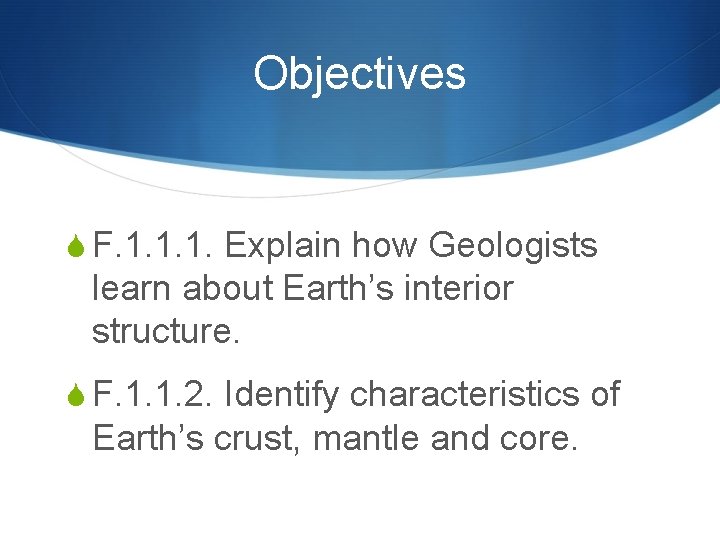 Objectives

F.1.1.1. Explain how Geologists learn about Earth’s interior structure.

F.1.1.2. Identify characteristics of Earth’s crust, mantle and core.